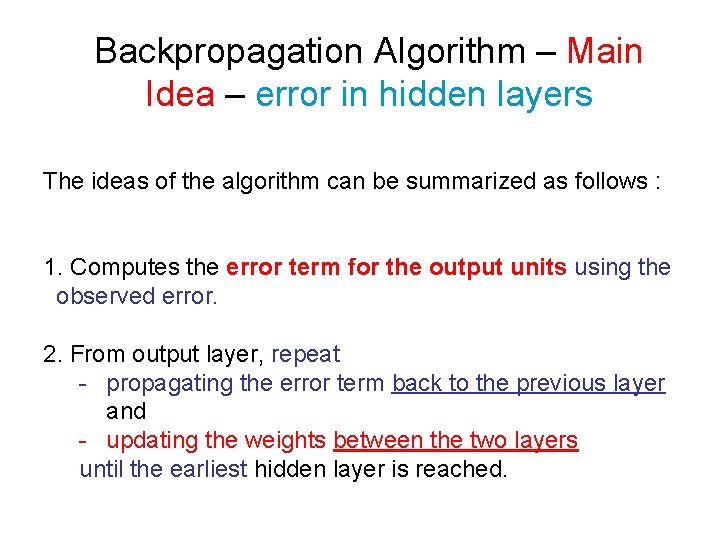 Backpropagation Algorithm – Main Idea – error in hidden layers

The ideas of the algorithm can be summarized as follows :

1. Computes the error term for the output units using the observed error.

2. From output layer, repeat
- propagating the error term back to the previous layer and
- updating the weights between the two layers
until the earliest hidden layer is reached.